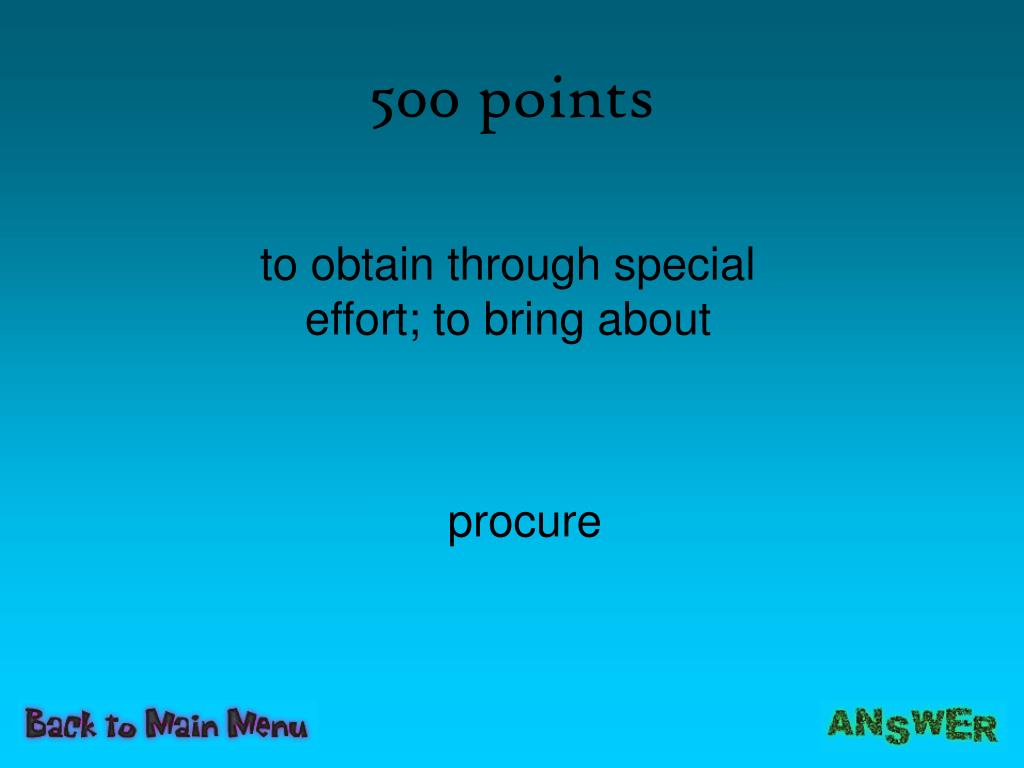 500 points

to obtain through special effort; to bring about

procure

Back to Main Menu

ANSWER